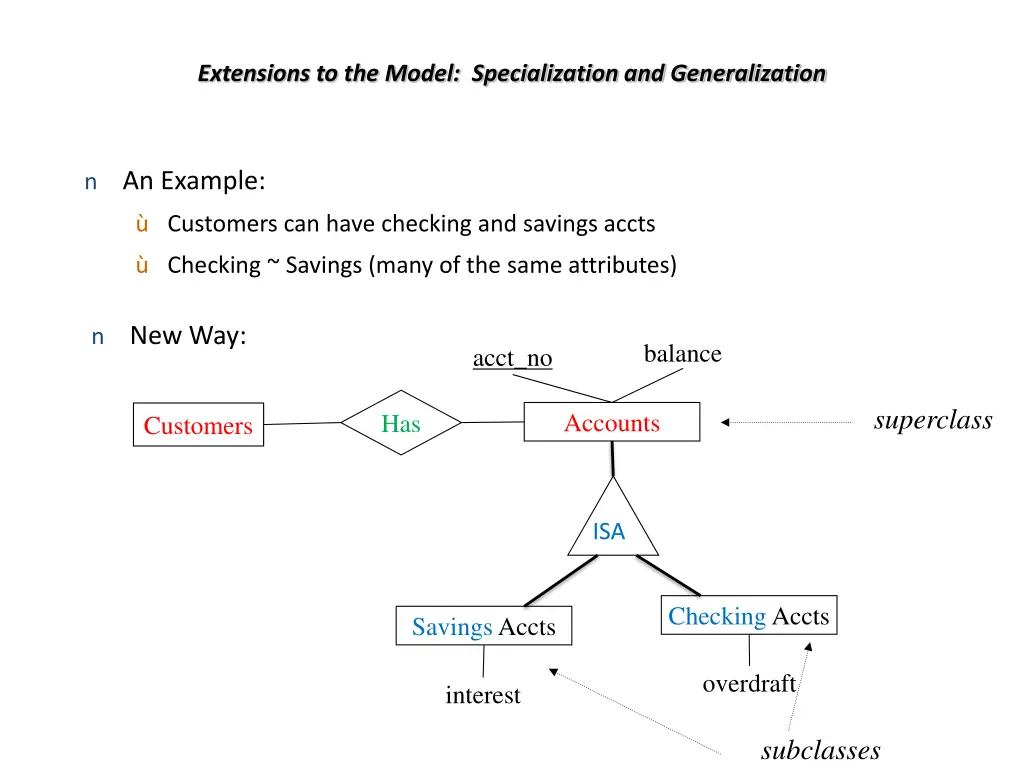 Extensions to the Model: Specialization and Generalization

n An Example:

ù Customers can have checking and savings accts

ù Checking ~ Savings (many of the same attributes)

n New Way:

acct_no

balance

Customers

Has

Accounts

superclass

ISA

Savings Accts

Checking Accts

interest

overdraft

subclasses